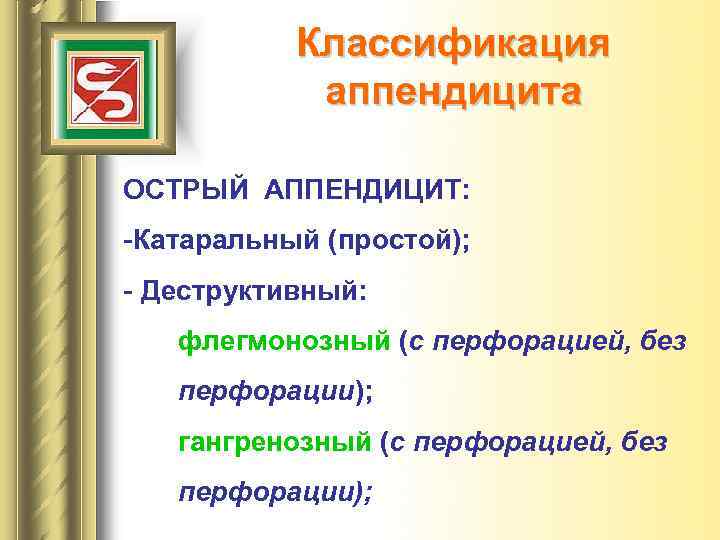 Классификация аппендицита

ОСТРЫЙ АППЕНДИЦИТ:

-Катаральный (простой);

- Деструктивный:

флегмонозный (с перфорацией, без перфорации);

гангренозный (с перфорацией, без перфорации);